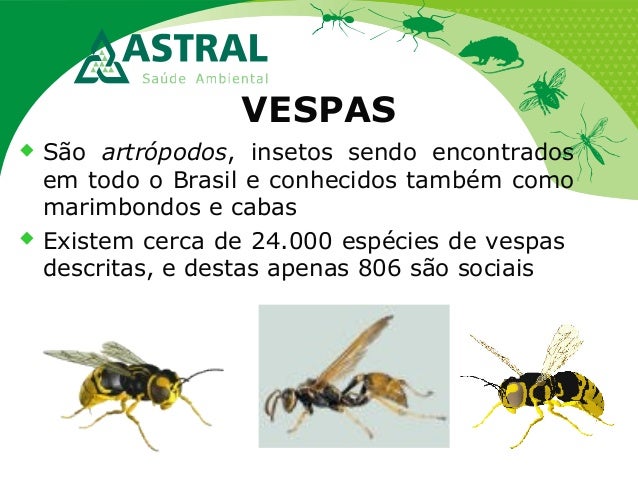 ASTRAL
Saúde Ambiental

VESPAS

São artrópodos, insetos sendo encontrados em todo o Brasil e conhecidos também como marimbondos e cabas

Existem cerca de 24.000 espécies de vespas descritas, e destas apenas 806 são sociais